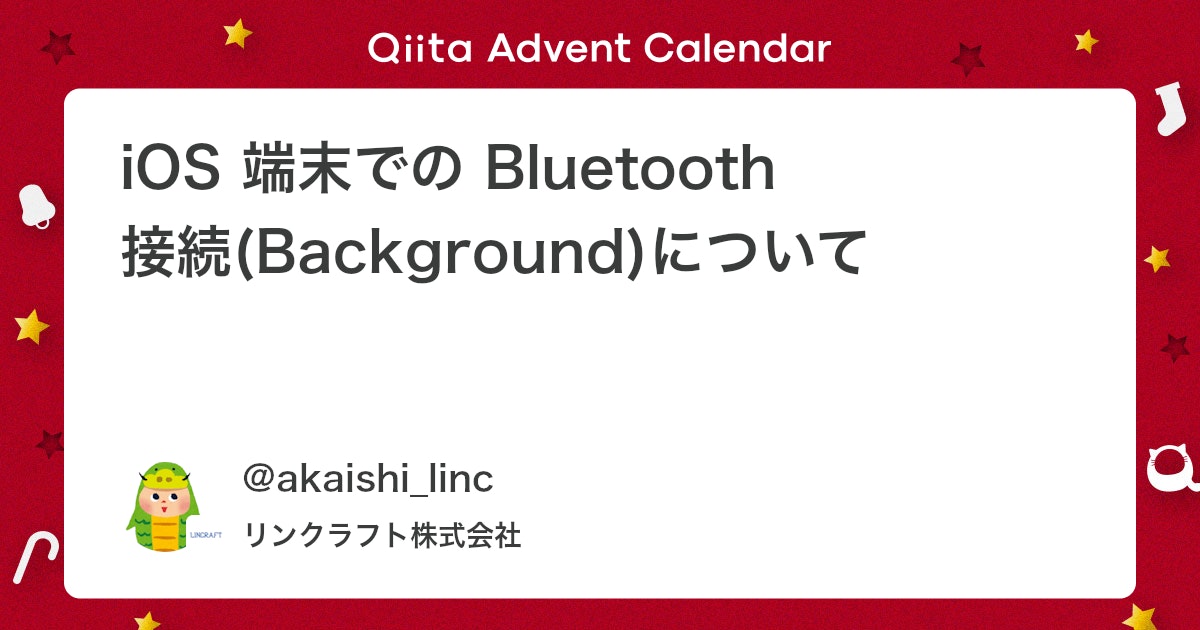 Qiita Advent Calendar

iOS 端末での Bluetooth 接続(Background)について

LINCRAFT

@akaishi_linc

リンクラフト株式会社